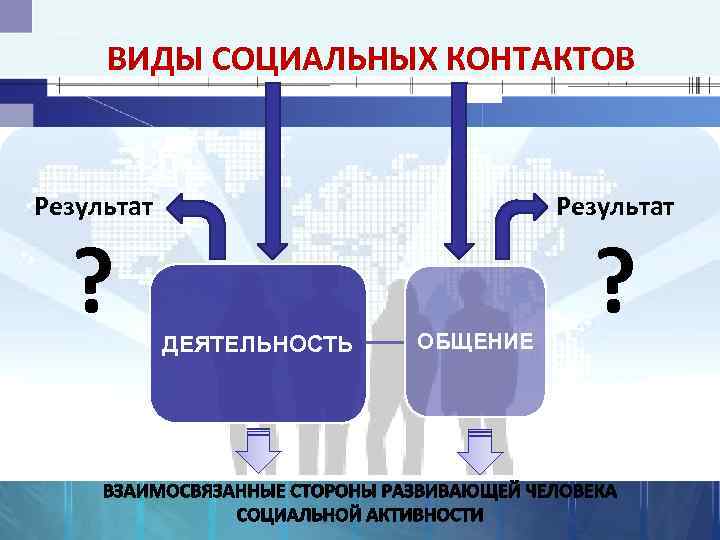 ВИДЫ СОЦИАЛЬНЫХ КОНТАКТОВ

Результат

?

ДЕЯТЕЛЬНОСТЬ

ОБЩЕНИЕ

Результат

?

ВЗАИМОСВЯЗАННЫЕ СТОРОНЫ РАЗВИВАЮЩЕЙ ЧЕЛОВЕКА СОЦИАЛЬНОЙ АКТИВНОСТИ